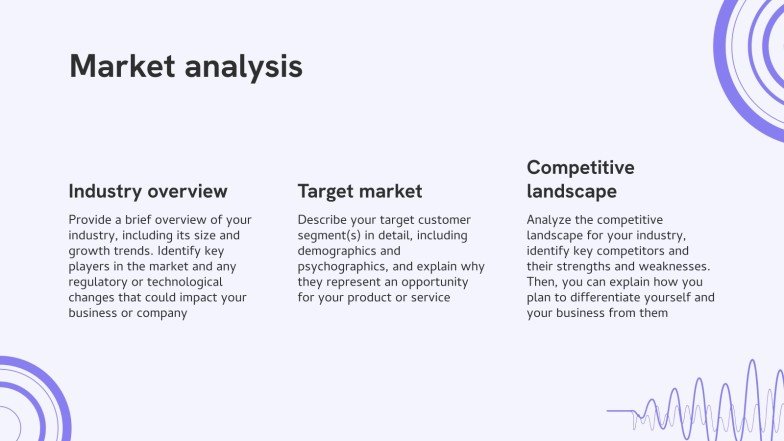 Market analysis

Industry overview

Provide a brief overview of your industry, including its size and growth trends. Identify key players in the market and any regulatory or technological changes that could impact your business or company

Target market

Describe your target customer segment(s) in detail, including demographics and psychographics, and explain why they represent an opportunity for your product or service

Competitive landscape

Analyze the competitive landscape for your industry, identify key competitors and their strengths and weaknesses. Then, you can explain how you plan to differentiate yourself and your business from them